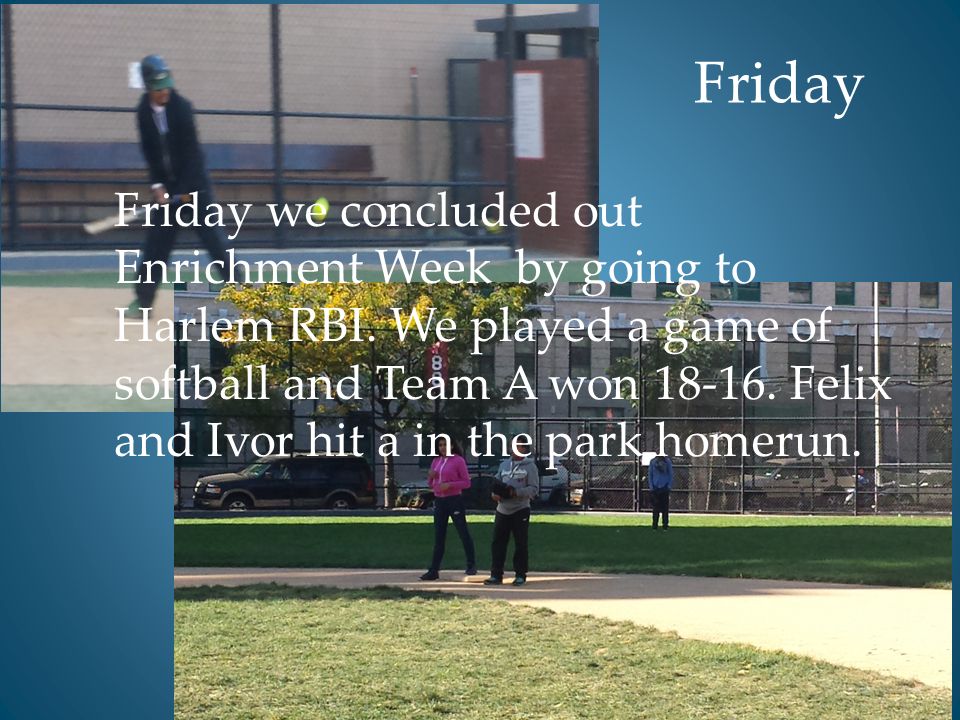 Friday

Friday we concluded out Enrichment Week by going to Harlem RBI. We played a game of softball and Team A won 18-16. Felix and Ivor hit a in the park homerun.